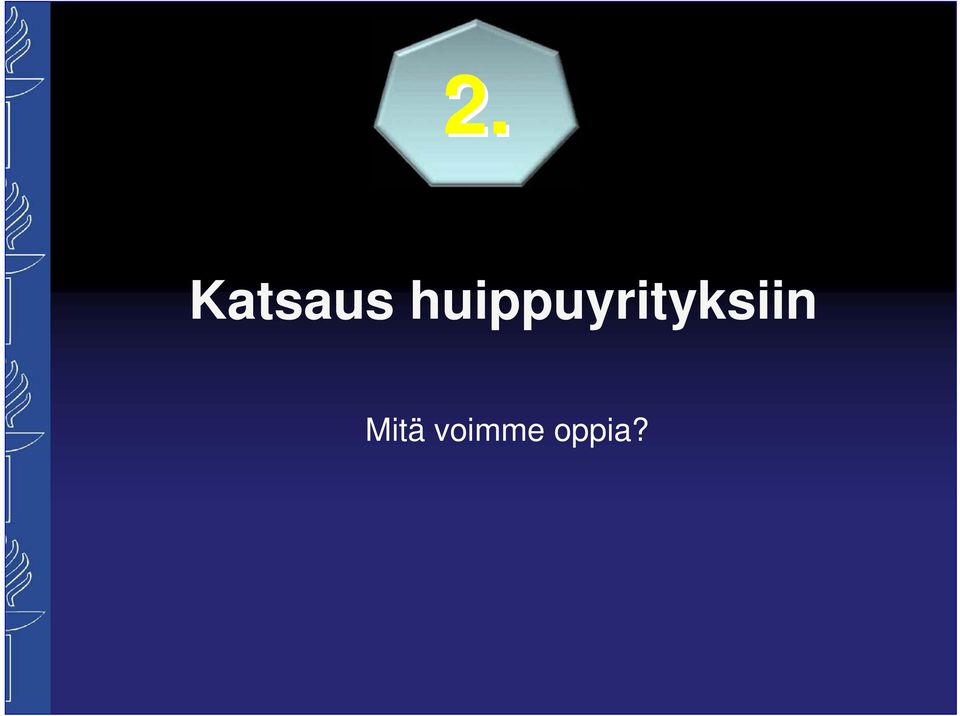 2.

Katsaus huippuyrityksiin

Mitä voimme oppia?